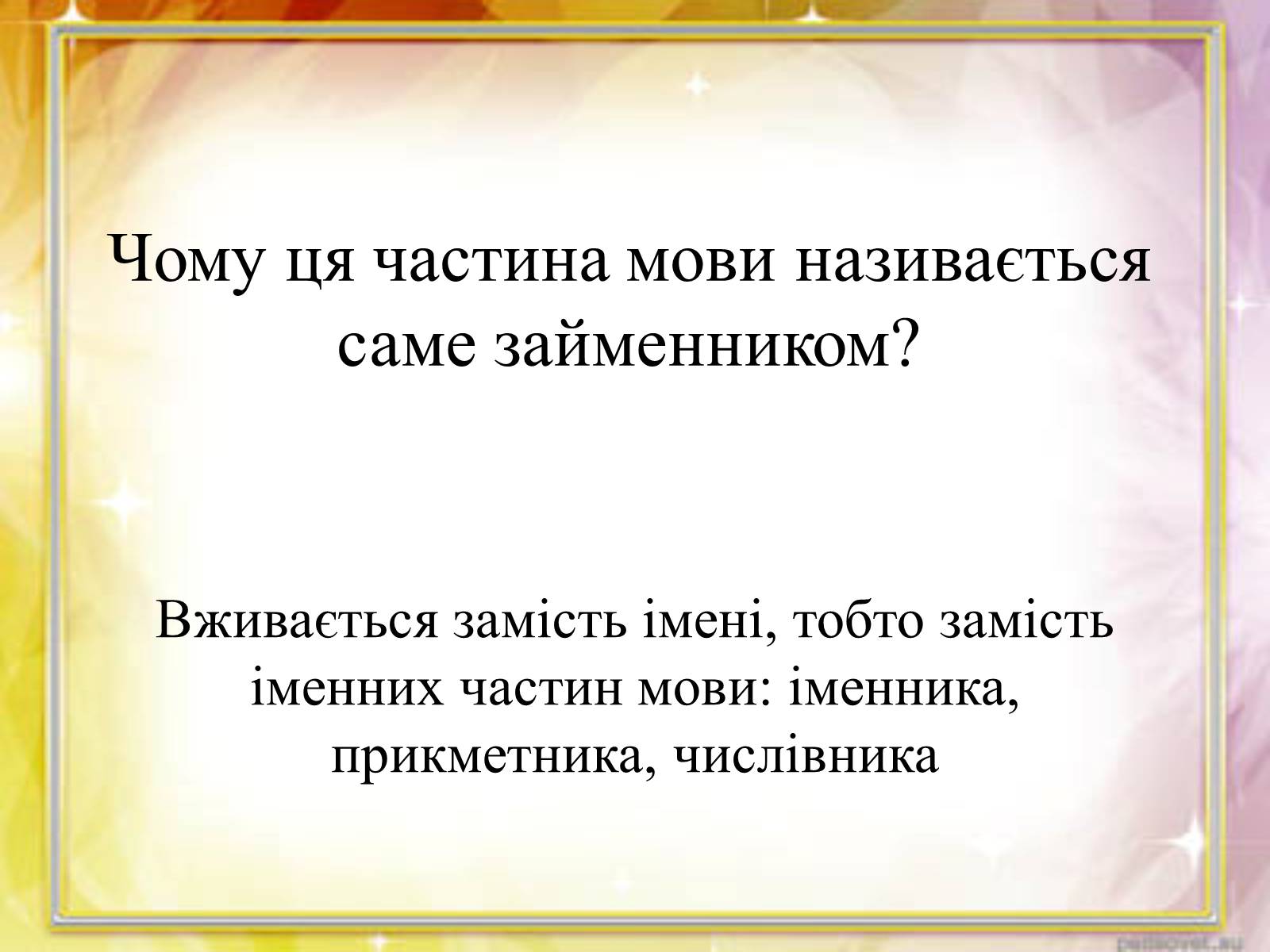 Чому ця частина мови називається саме займенником?

Вживається замість імені, тобто замість іменних частин мови: іменника, прикметника, числівника

pedsovet.su